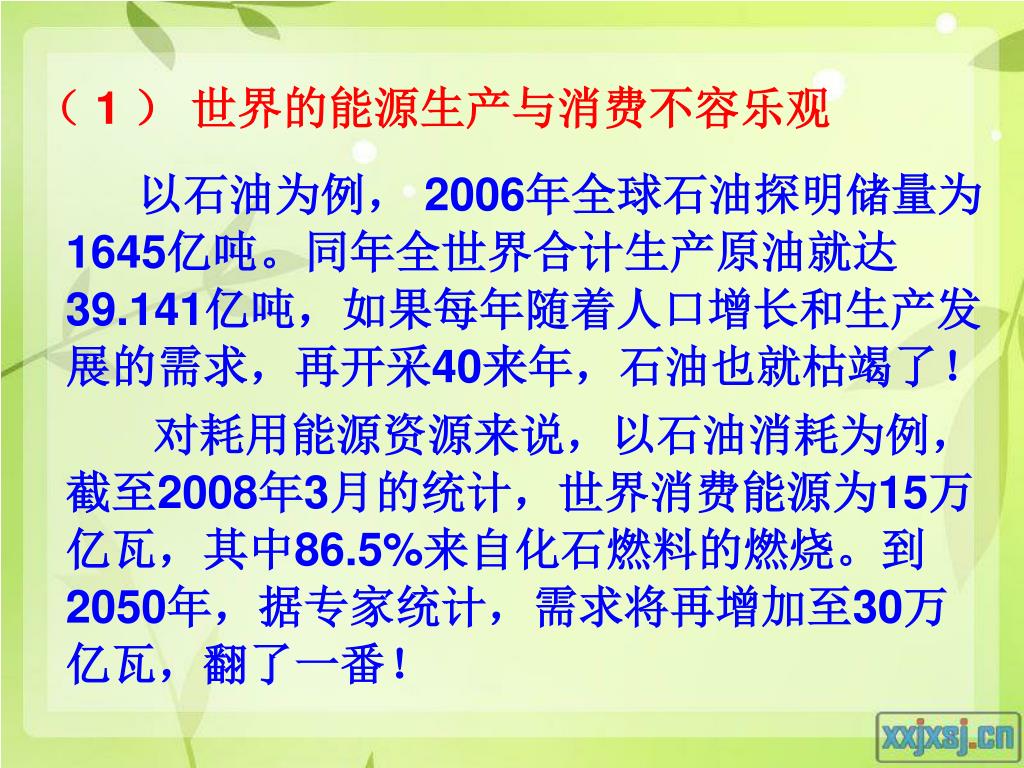 （1） 世界的能源生产与消费不容乐观

以石油为例，2006年全球石油探明储量为1645亿吨。同年全世界合计生产原油就达39.141亿吨，如果每年随着人口增长和生产发展的需求，再开采40来年，石油也就枯竭了！

对耗用能源资源来说，以石油消耗为例，截至2008年3月的统计，世界消费能源为15万亿瓦，其中86.5%来自化石燃料的燃烧。到2050年，据专家统计，需求将再增加至30万亿瓦，翻了一番！

xxjxsj.cn